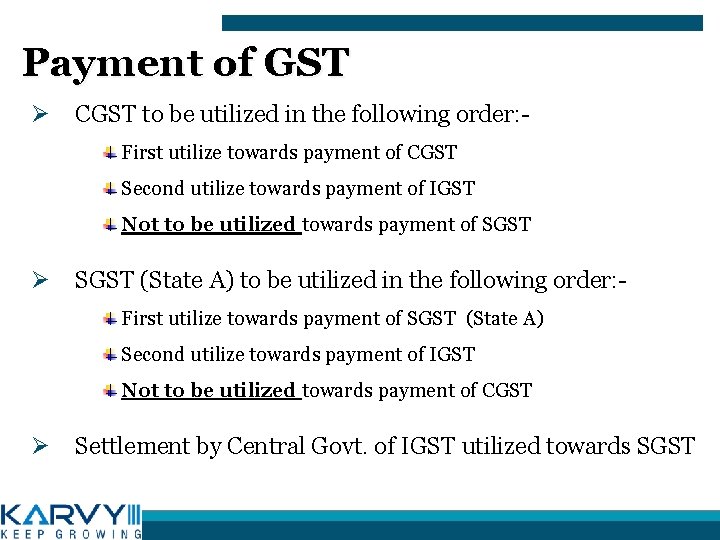 Payment of GST

➢ CGST to be utilized in the following order:-

First utilize towards payment of CGST

Second utilize towards payment of IGST

Not to be utilized towards payment of SGST

➢ SGST (State A) to be utilized in the following order:-

First utilize towards payment of SGST (State A)

Second utilize towards payment of IGST

Not to be utilized towards payment of CGST

➢ Settlement by Central Govt. of IGST utilized towards SGST

KARVY
KEEP GROWING